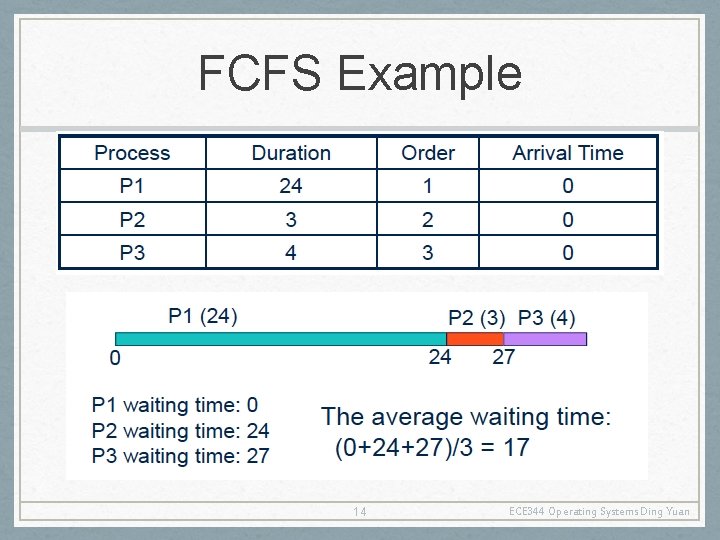 FCFS Example

| Process | Duration | Order | Arrival Time |
|---|---|---|---|
| P1 | 24 | 1 | 0 |
| P2 | 3 | 2 | 0 |
| P3 | 4 | 3 | 0 |

P1 (24)
P2 (3) P3 (4)
0
24 27

P1 waiting time: 0
P2 waiting time: 24
P3 waiting time: 27

The average waiting time:
(0+24+27)/3 = 17

14
ECE344 Operating Systems Ding Yuan